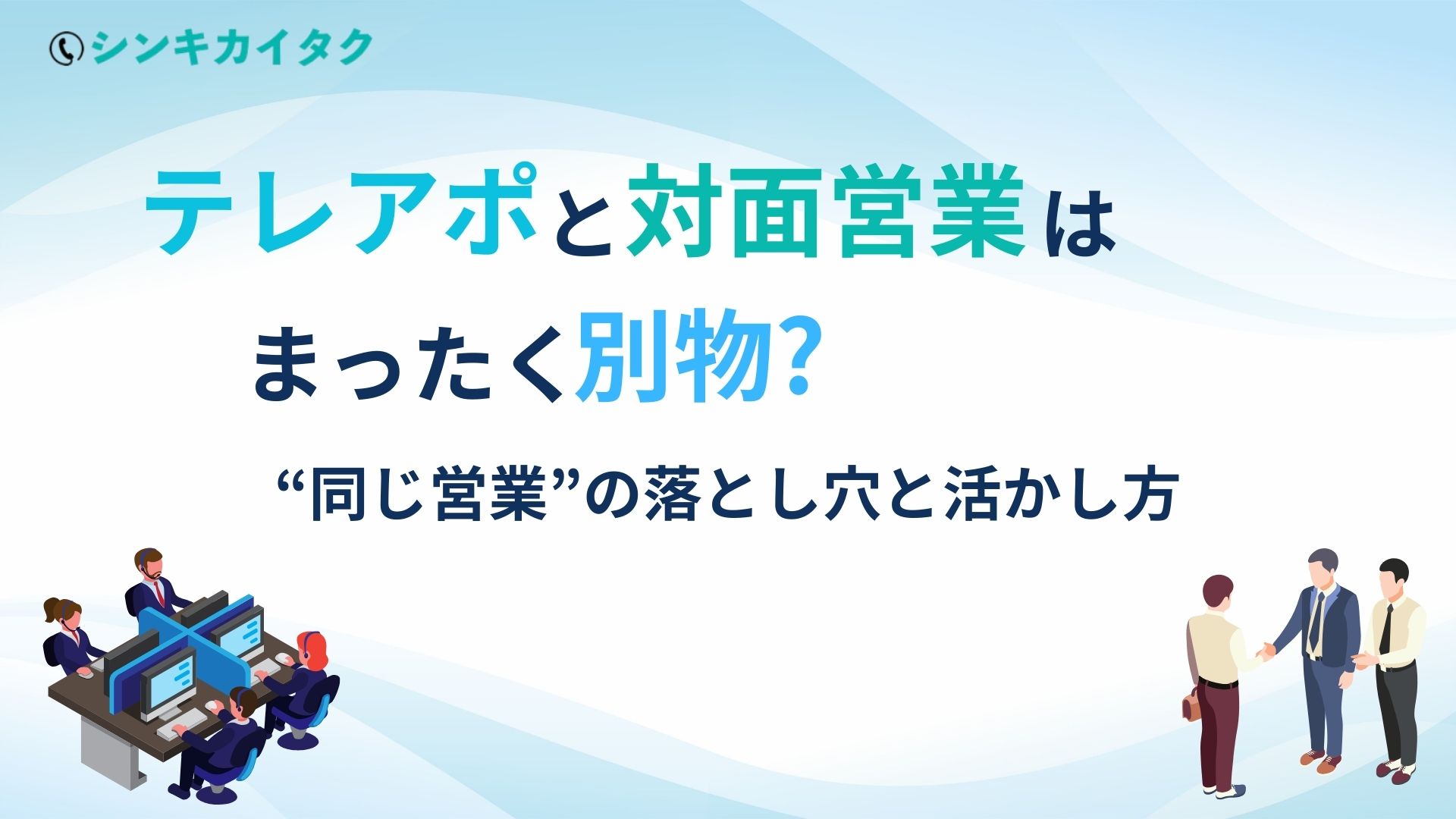 シンキカイタク

テレアポと対面営業は
まったく別物?

“同じ営業”の落とし穴と活かし方